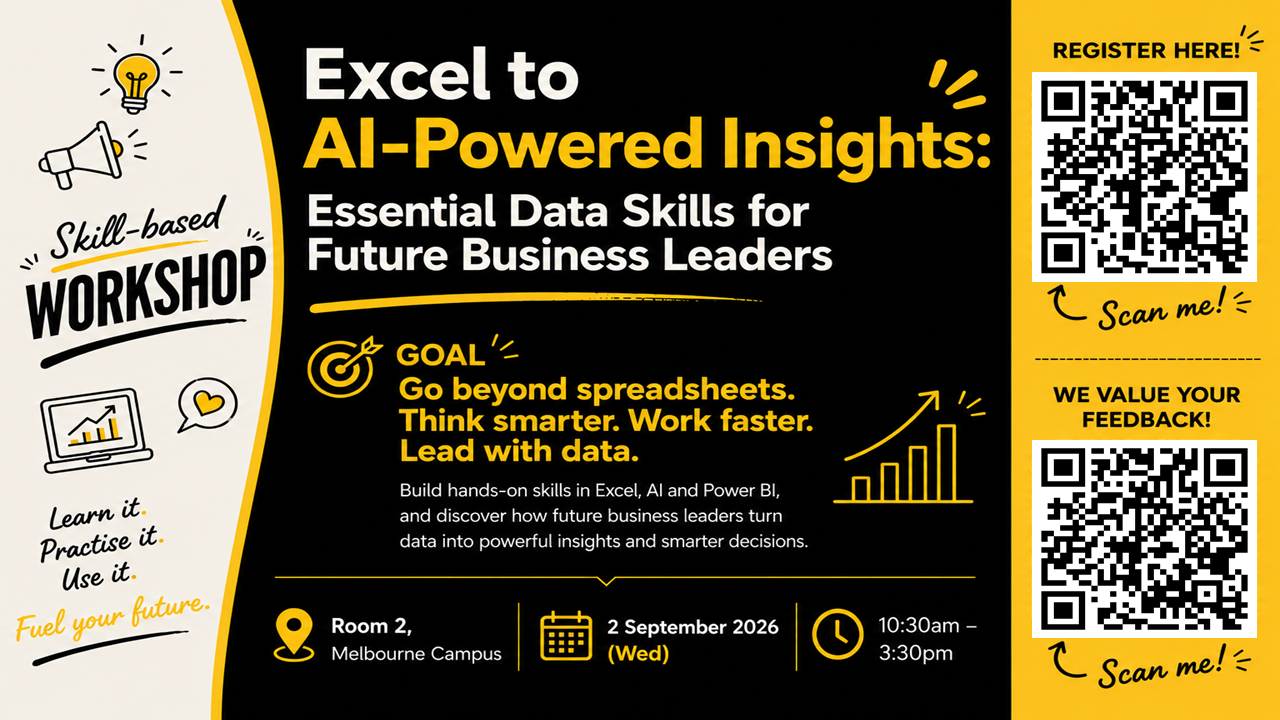 Skill-based
WORKSHOP

Learn it.
Practise it.
Use it.
Fuel your future.

Excel to
AI-Powered Insights:
Essential Data Skills for Future Business Leaders

GOAL
Go beyond spreadsheets. Think smarter. Work faster. Lead with data.

Build hands-on skills in Excel, AI and Power BI, and discover how future business leaders turn data into powerful insights and smarter decisions.

Room 2,
Melbourne Campus

2 September 2026
(Wed)

10:30am – 3:30pm

REGISTER HERE!

Scan me!

WE VALUE YOUR FEEDBACK!

Scan me!